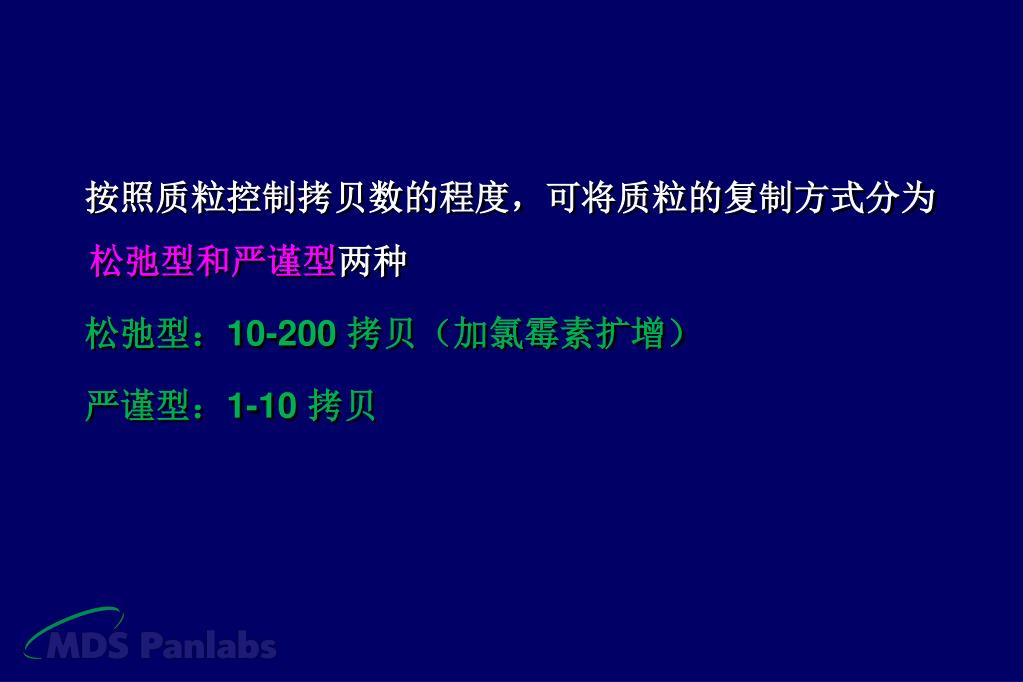 按照质粒控制拷贝数的程度，可将质粒的复制方式分为松弛型和严谨型两种

松弛型：10-200 拷贝（加氯霉素扩增）

严谨型：1-10 拷贝

MDS Panlabs